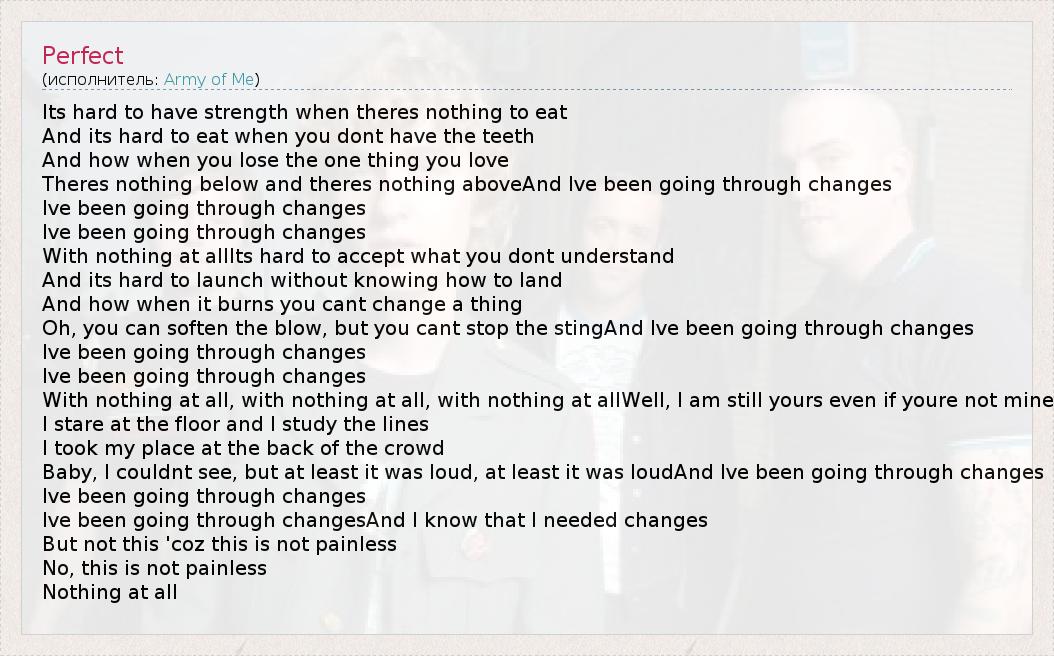 Perfect
(исполнитель: Army of Me)

Its hard to have strength when theres nothing to eat
And its hard to eat when you dont have the teeth
And how when you lose the one thing you love
Theres nothing below and theres nothing aboveAnd Ive been going through changes
Ive been going through changes
Ive been going through changes
With nothing at allIts hard to accept what you dont understand
And its hard to launch without knowing how to land
And how when it burns you cant change a thing
Oh, you can soften the blow, but you cant stop the stingAnd Ive been going through changes
Ive been going through changes
Ive been going through changes
With nothing at all, with nothing at all, with nothing at allWell, I am still yours even if youre not mine
I stare at the floor and I study the lines
I took my place at the back of the crowd
Baby, I couldnt see, but at least it was loud, at least it was loudAnd Ive been going through changes
Ive been going through changes
Ive been going through changesAnd I know that I needed changes
But not this 'coz this is not painless
No, this is not painless
Nothing at all